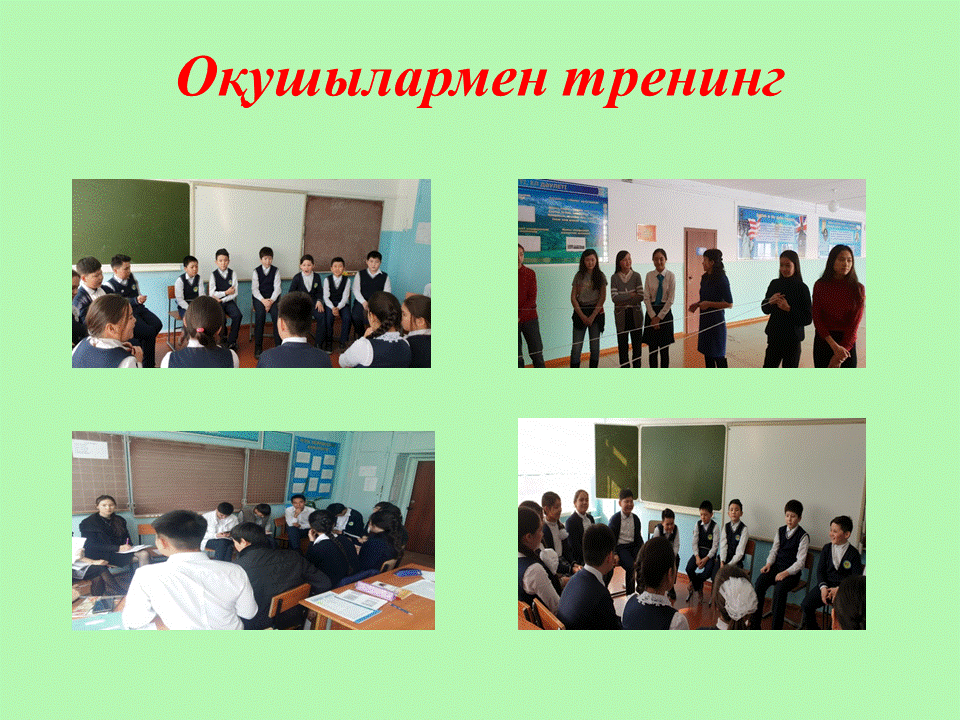 Оқушылармен тренинг